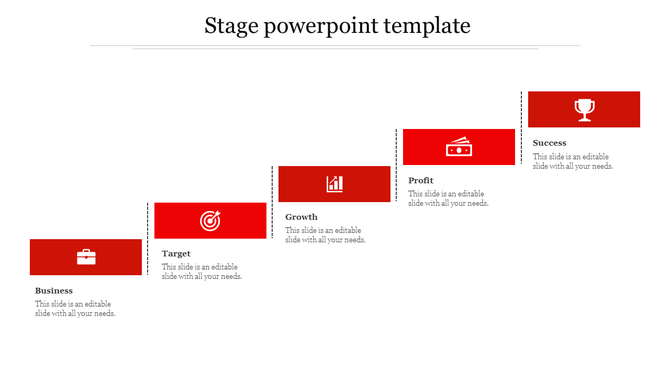 Stage powerpoint template

Business
This slide is an editable slide with all your needs.

Target
This slide is an editable slide with all your needs.

Growth
This slide is an editable slide with all your needs.

Profit
This slide is an editable slide with all your needs.

Success
This slide is an editable slide with all your needs.